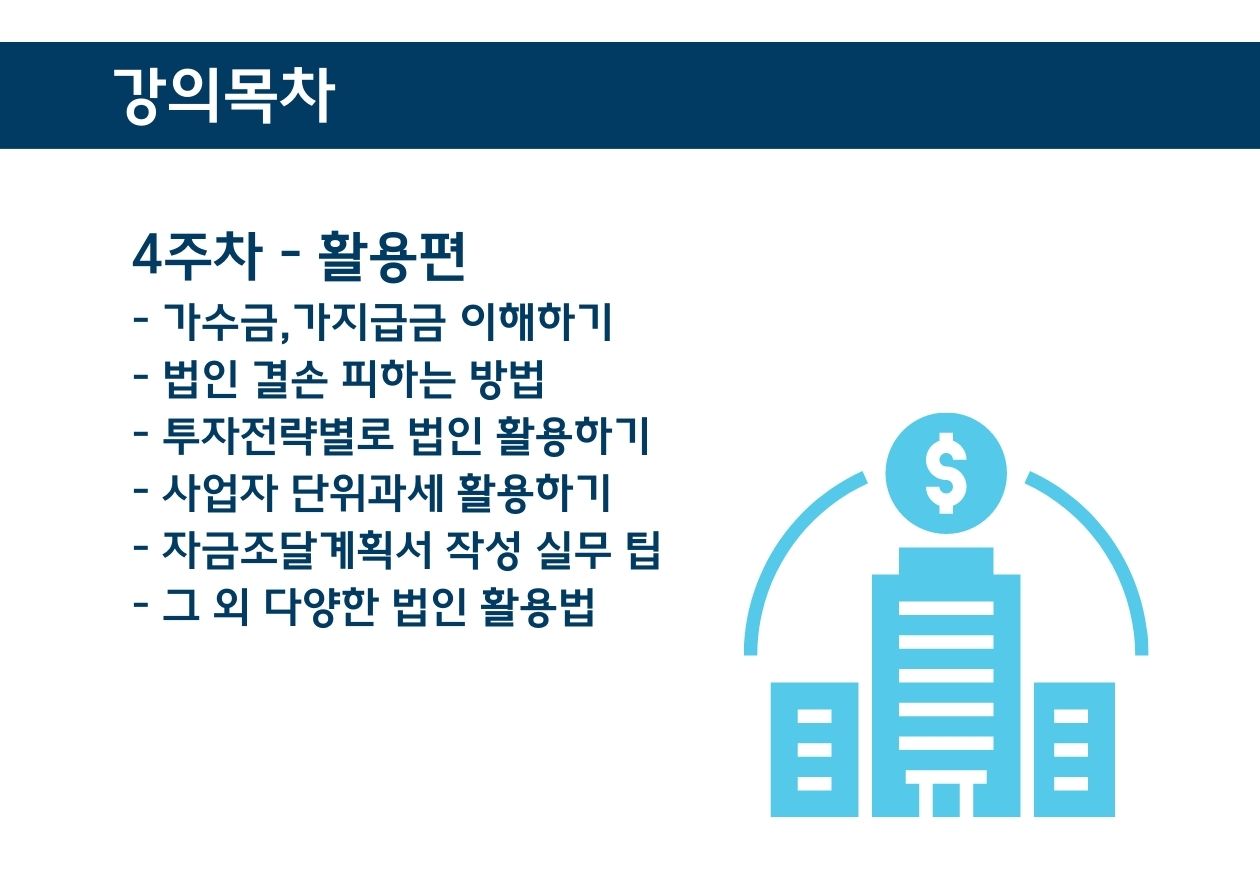 강의목차

4주차 - 활용편
- 가수금,가지급금 이해하기
- 법인 결손 피하는 방법
- 투자전략별로 법인 활용하기
- 사업자 단위과세 활용하기
- 자금조달계획서 작성 실무 팁
- 그 외 다양한 법인 활용법

$